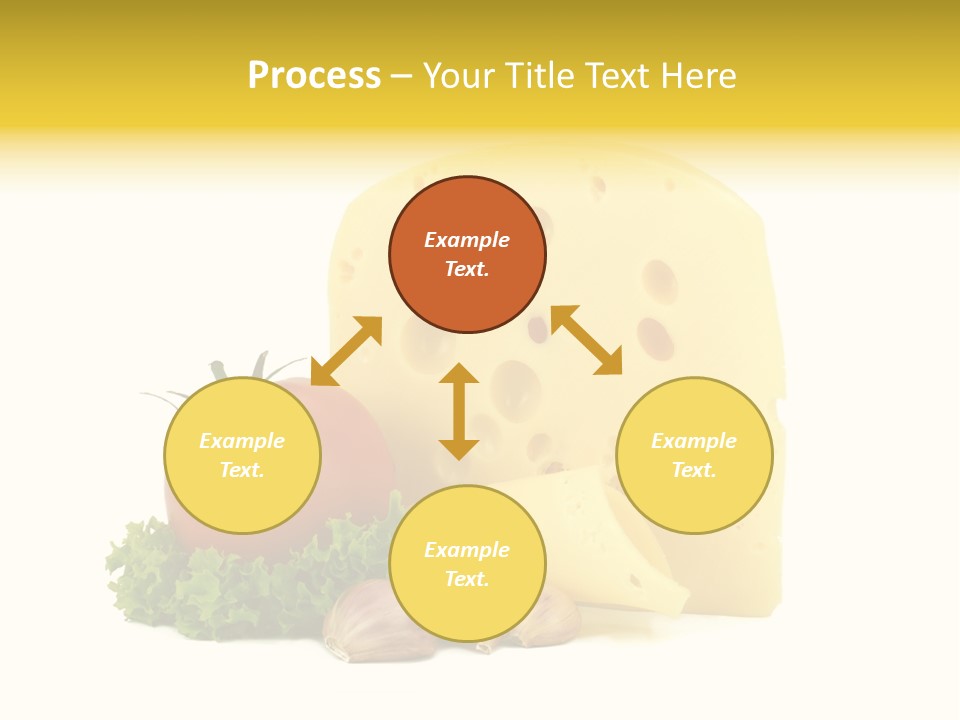 Process – Your Title Text Here

Example Text.

Example Text.

Example Text.

Example Text.